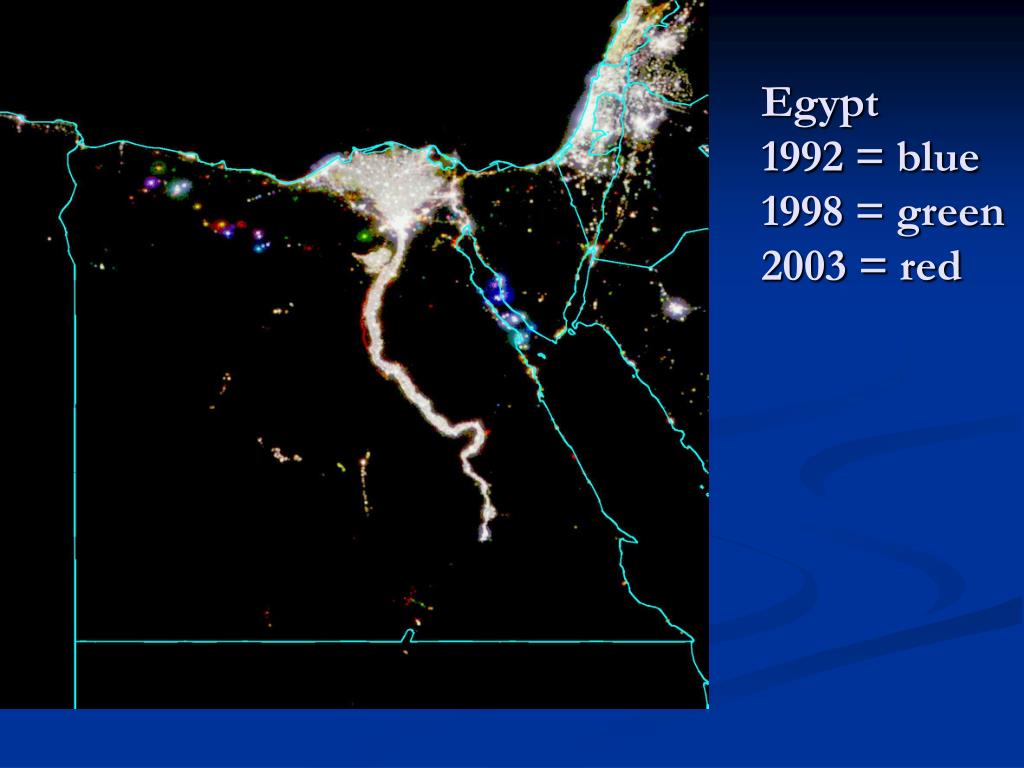 Egypt
1992 = blue
1998 = green
2003 = red